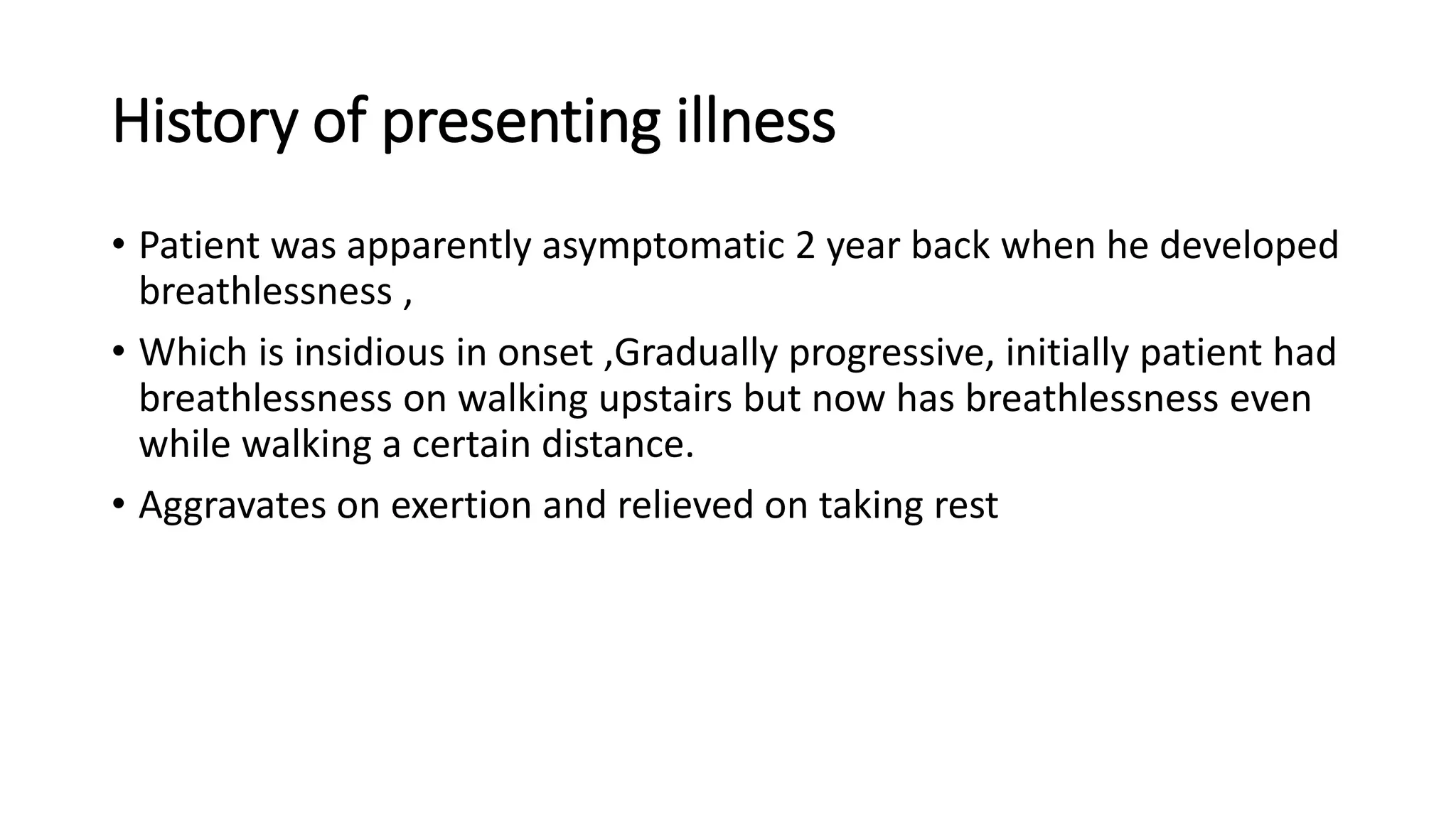 History of presenting illness

• Patient was apparently asymptomatic 2 year back when he developed breathlessness ,

• Which is insidious in onset ,Gradually progressive, initially patient had breathlessness on walking upstairs but now has breathlessness even while walking a certain distance.

• Aggravates on exertion and relieved on taking rest